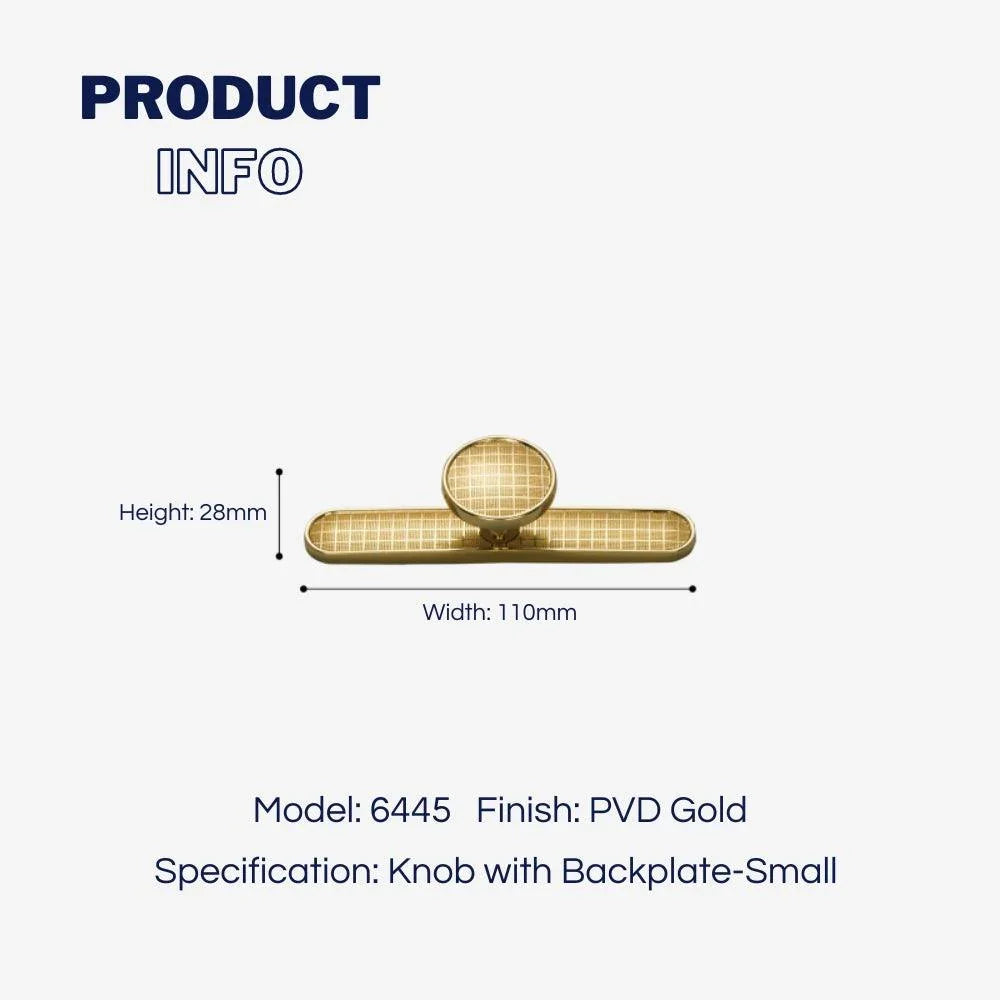 PRODUCT
INFO

Height: 28mm

Width: 110mm

Model: 6445 Finish: PVD Gold
Specification: Knob with Backplate-Small